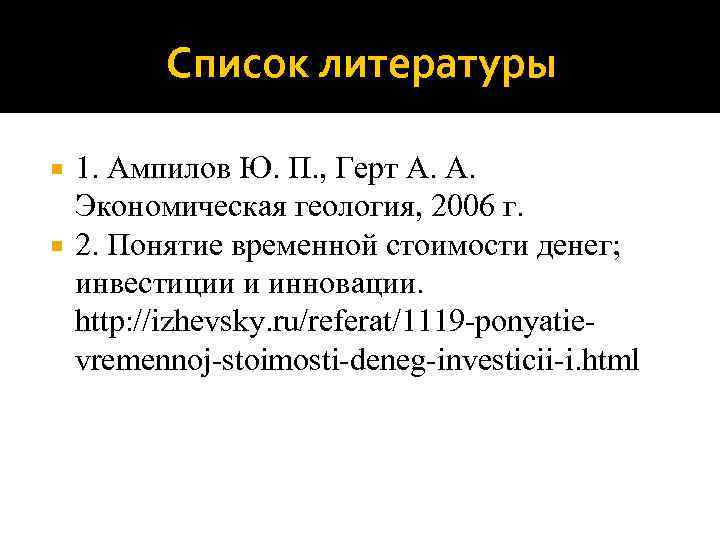 Список литературы

1. Ампилов Ю. П., Герт А. А. Экономическая геология, 2006 г.

2. Понятие временной стоимости денег; инвестиции и инновации. http://izhevsky.ru/referat/1119-ponyatie-vremennoj-stoimosti-deneg-investicii-i.html